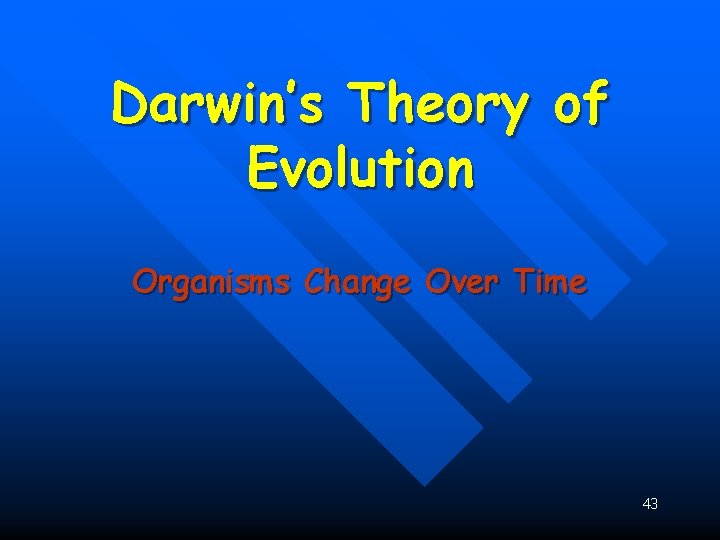 Darwin's Theory of Evolution

Organisms Change Over Time

43